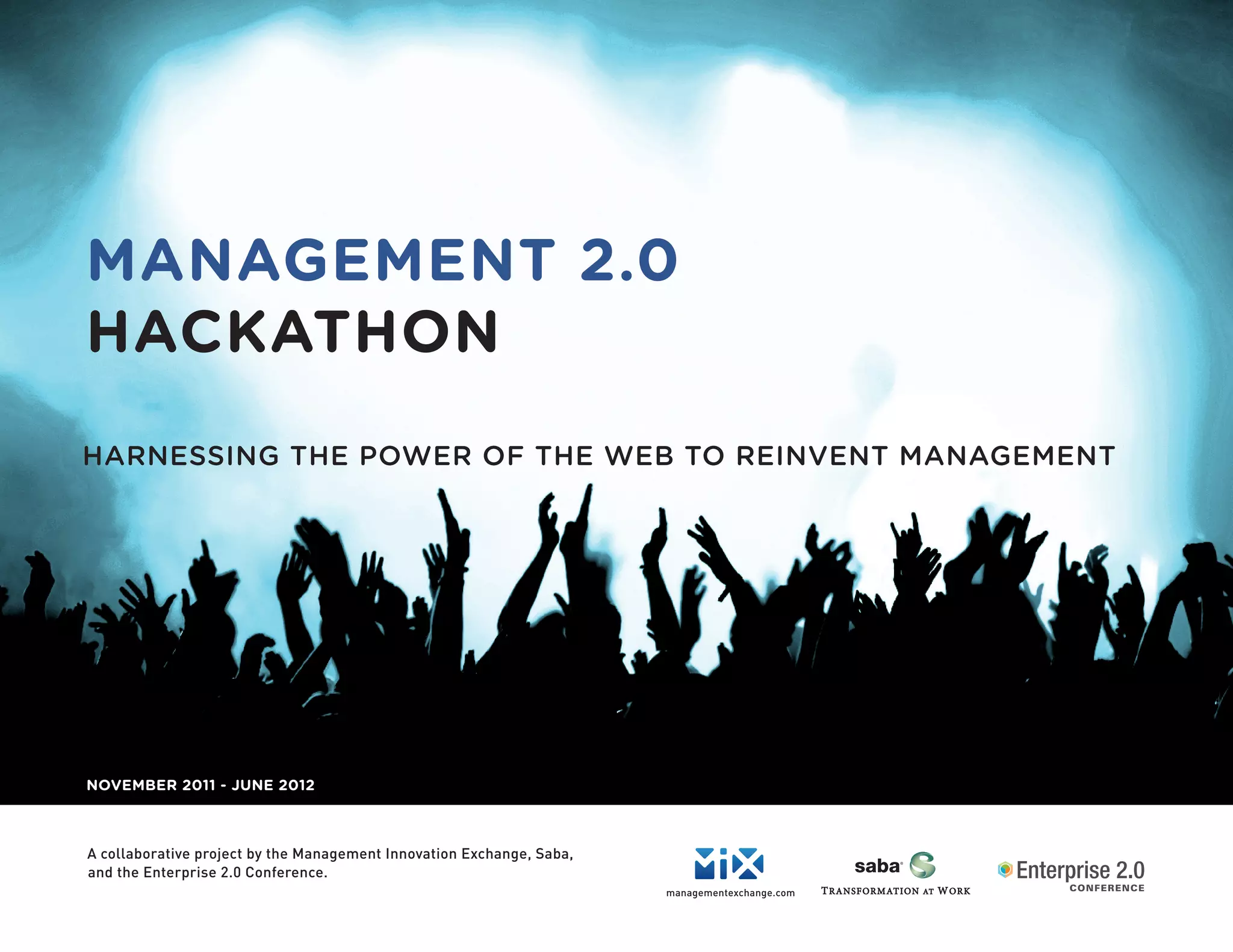 MANAGEMENT 2.0
HACKATHON

HARNESSING THE POWER OF THE WEB TO REINVENT MANAGEMENT

NOVEMBER 2011 - JUNE 2012

A collaborative project by the Management Innovation Exchange, Saba, and the Enterprise 2.0 Conference.

MIX
managementexchange.com

saba
TRANSFORMATION AT WORK

Enterprise 2.0
CONFERENCE